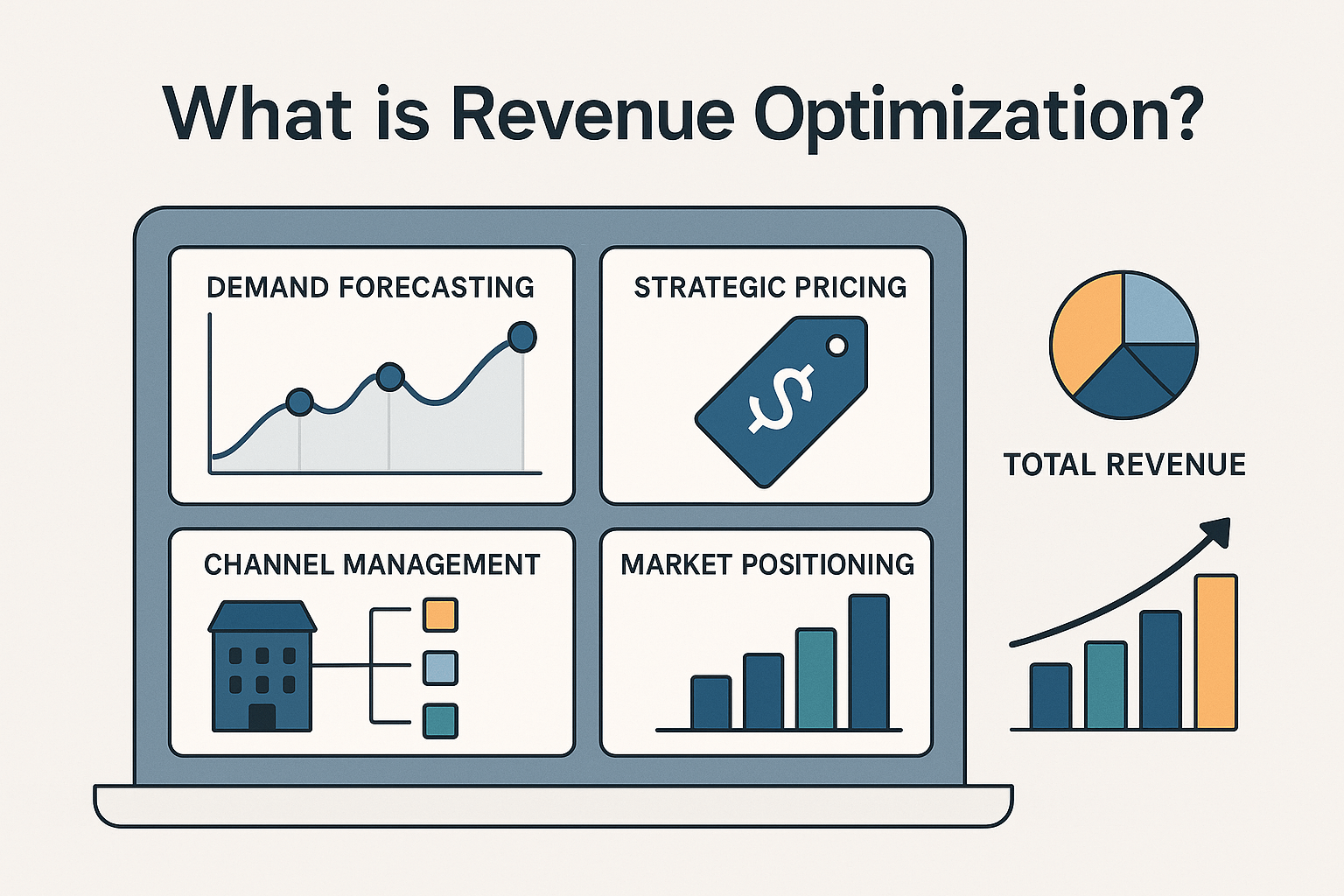 What is Revenue Optimization?

DEMAND FORECASTING

STRATEGIC PRICING

$

CHANNEL MANAGEMENT

MARKET POSITIONING

TOTAL REVENUE